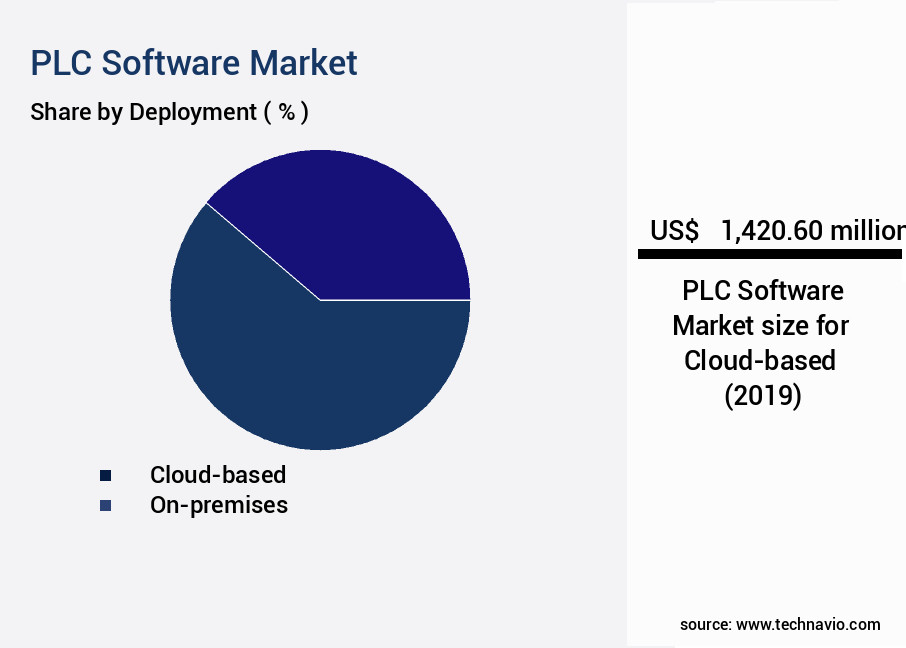 PLC Software Market
Share by Deployment ( % )

Cloud-based
On-premises

US$ 1,420.60 million

PLC Software Market size for Cloud-based (2019)

source: www.technavio.com